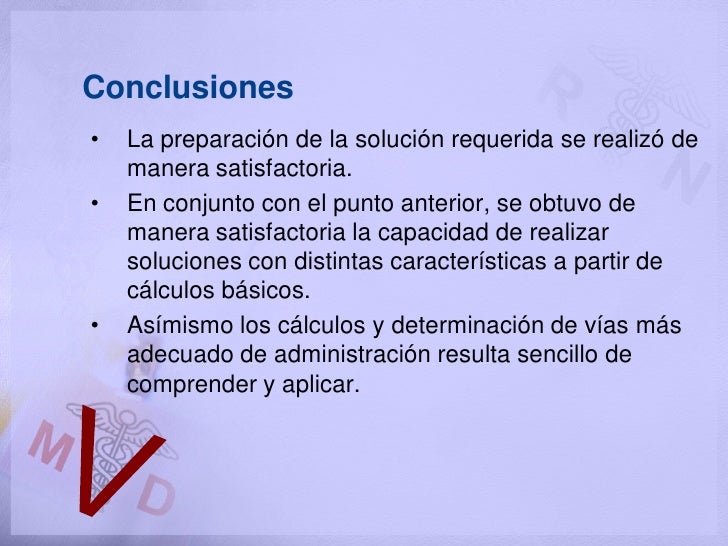 Conclusiones

• La preparación de la solución requerida se realizó de manera satisfactoria.

• En conjunto con el punto anterior, se obtuvo de manera satisfactoria la capacidad de realizar soluciones con distintas características a partir de cálculos básicos.

• Asímismo los cálculos y determinación de vías más adecuado de administración resulta sencillo de comprender y aplicar.

R
N
M
V
D